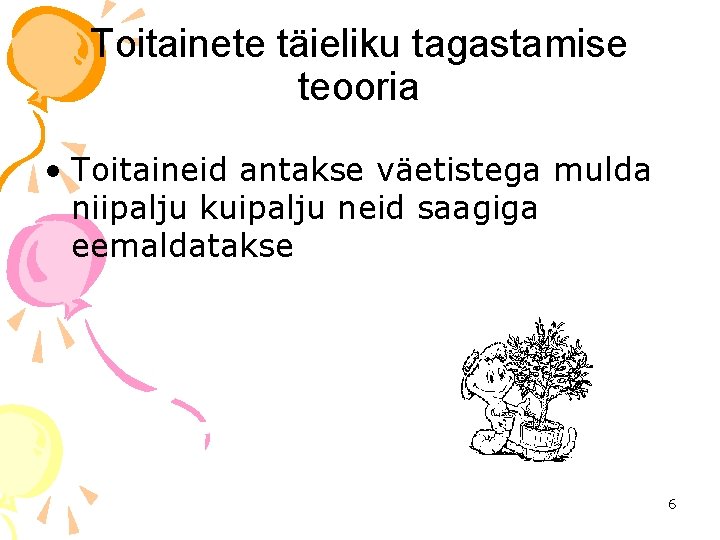 Toitainete täieliku tagastamise teooria

• Toitaineid antakse väetistega mulda niipalju kuipalju neid saagiga eemaldatakse

6